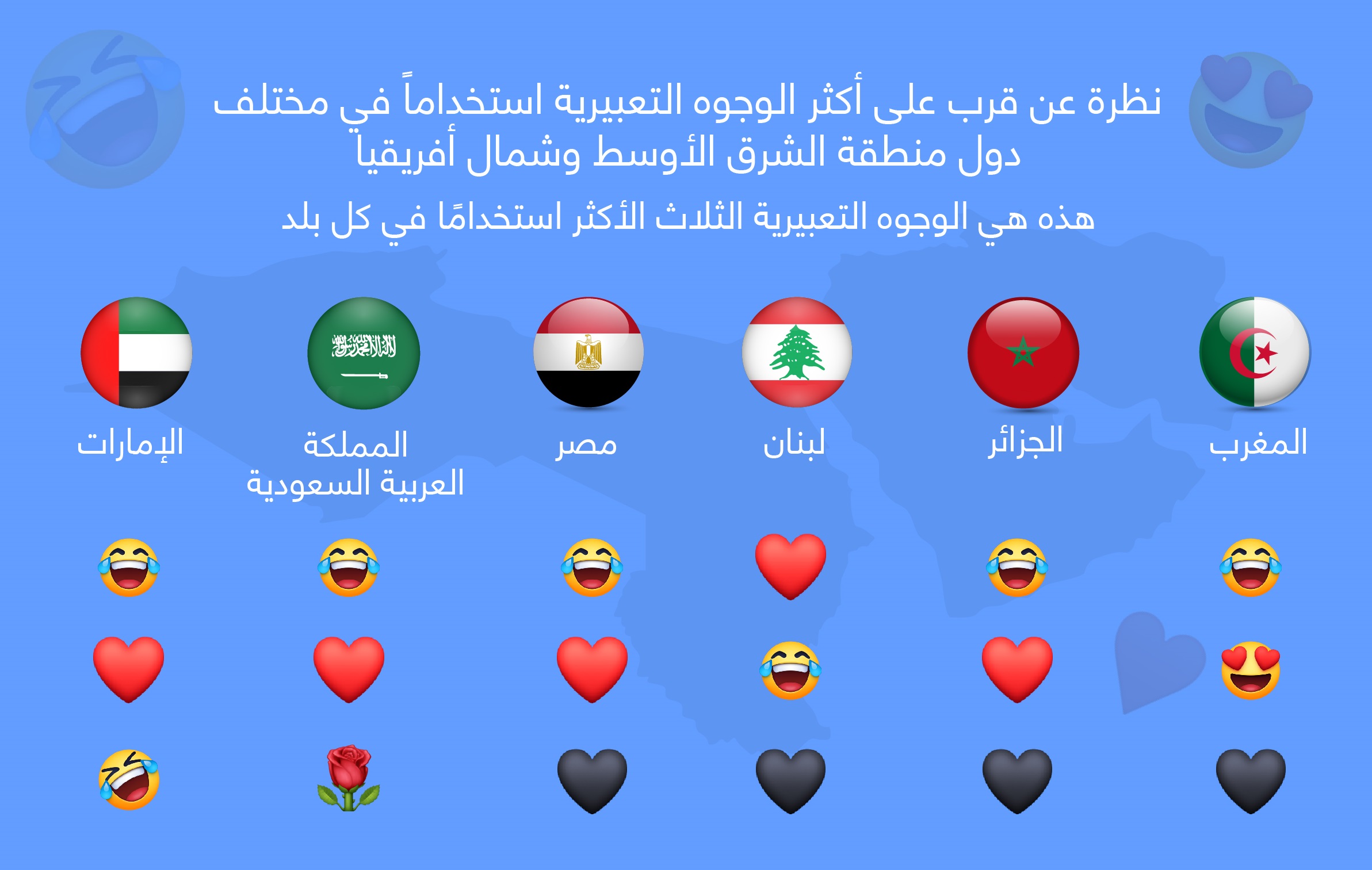 نظرة عن قرب على أكثر الوجوه التعبيرية استخداماً في مختلف دول منطقة الشرق الأوسط وشمال أفريقيا

هذه هي الوجوه التعبيرية الثلاث الأكثر استخدامًا في كل بلد

المغرب

الجزائر

لبنان

مصر

المملكة العربية السعودية

الإمارات